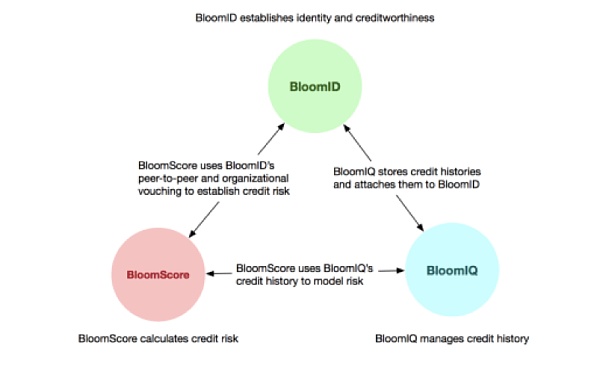 BloomID establishes identity and creditworthiness

BloomID

BloomScore uses BloomID's peer-to-peer and organizational vouching to establish credit risk

BloomIQ stores credit histories and attaches them to BloomID

BloomScore

BloomScore uses BloomIQ's credit history to model risk

BloomIQ

BloomScore calculates credit risk

BloomIQ manages credit history